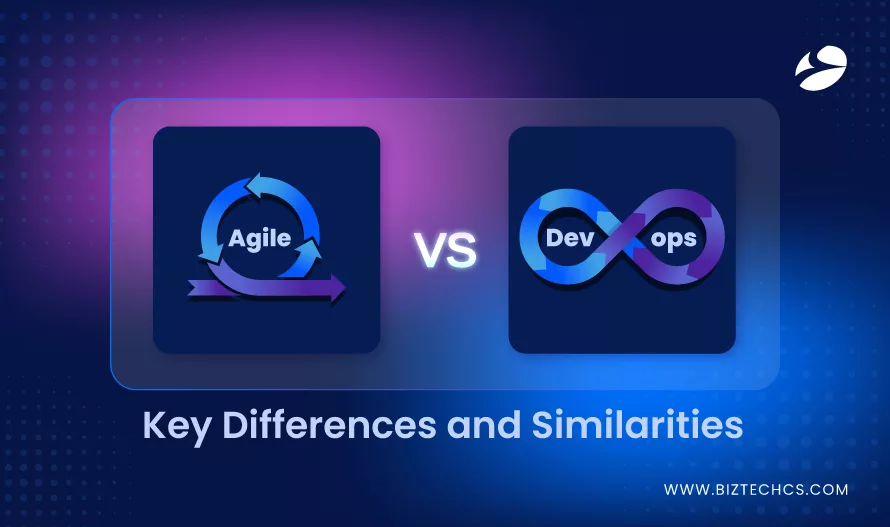 Agile

VS

Dev ops

Key Differences and Similarities

WWW.BIZTECHCS.COM